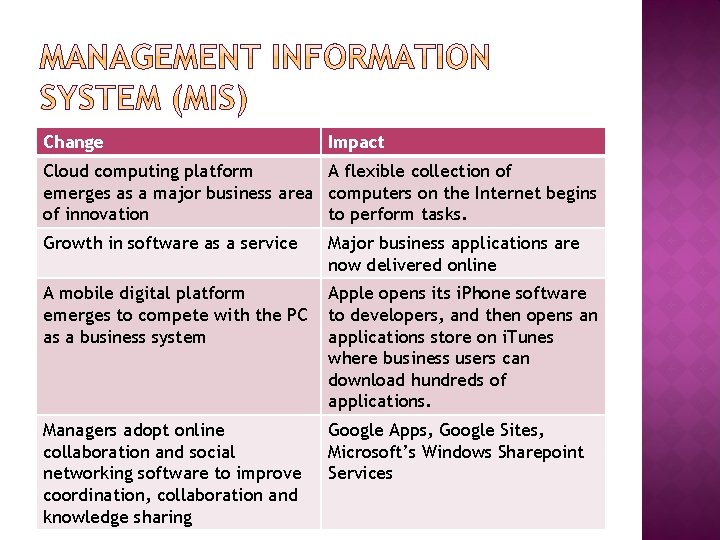 MANAGEMENT INFORMATION SYSTEM (MIS)

| Change | Impact |
|---|---|
| Cloud computing platform emerges as a major business area of innovation | A flexible collection of computers on the Internet begins to perform tasks. |
| Growth in software as a service | Major business applications are now delivered online |
| A mobile digital platform emerges to compete with the PC as a business system | Apple opens its iPhone software to developers, and then opens an applications store on iTunes where business users can download hundreds of applications. |
| Managers adopt online collaboration and social networking software to improve coordination, collaboration and knowledge sharing | Google Apps, Google Sites, Microsoft's Windows Sharepoint Services |